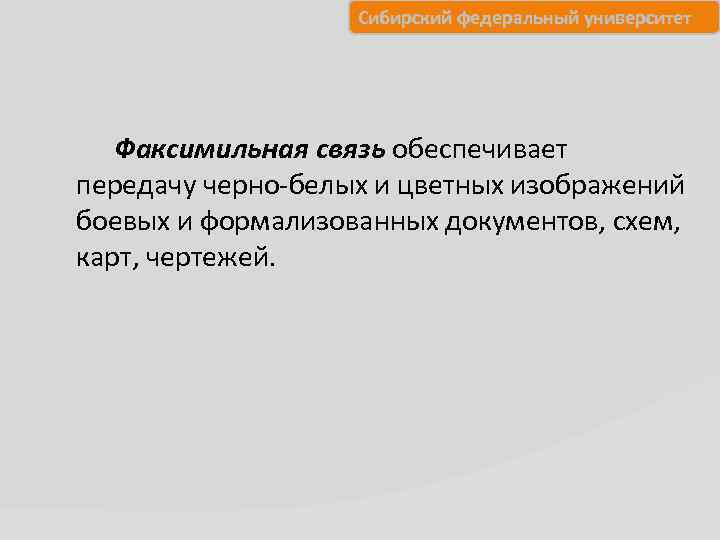 Сибирский федеральный университет

Факсимильная связь обеспечивает передачу черно-белых и цветных изображений боевых и формализованных документов, схем, карт, чертежей.